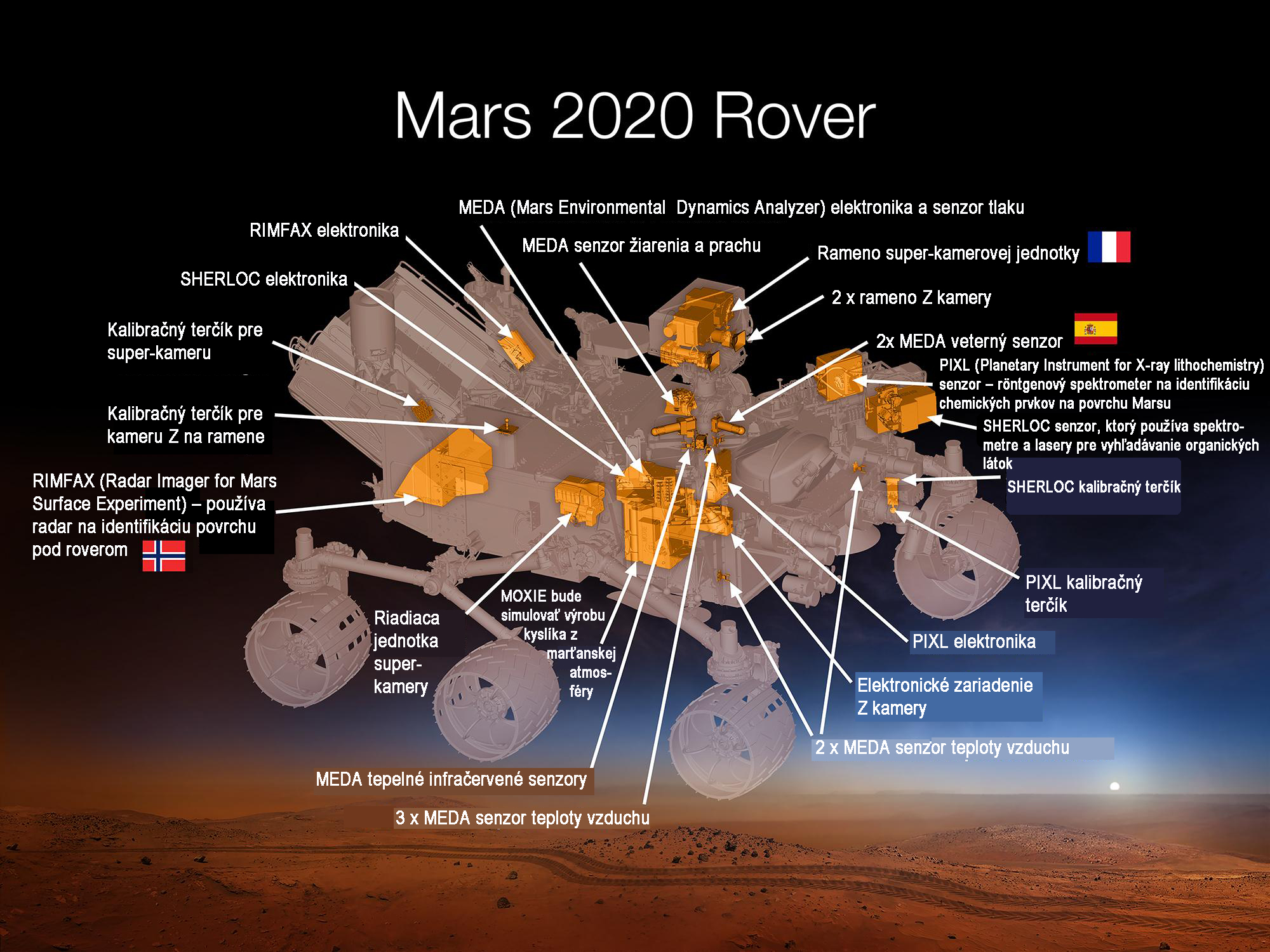 Mars 2020 Rover

MEDA (Mars Environmental Dynamics Analyzer) elektronika a senzor tlaku

RIMFAX elektronika

MEDA senzor žiarenia a prachu

Rameno super-kamerovej jednotky

SHERLOC elektronika

2 x rameno Z kamery

Kalibračný terčík pre super-kameru

2x MEDA veterný senzor

PIXL (Planetary Instrument for X-ray lithochemistry) senzor – röntgenový spektrometer na identifikáciu chemických prvkov na povrchu Marsu

Kalibračný terčík pre kameru Z na ramene

SHERLOC senzor, ktorý používa spektrometre a lasery pre vyhľadávanie organických látok

SHERLOC kalibračný terčík

RIMFAX (Radar Imager for Mars Surface Experiment) – používa radar na identifikáciu povrchu pod roverom

PIXL kalibračný terčík

MOXIE bude simulovať výrobu kyslíka z marťanskej atmosféry

Riadiaca jednotka super-kamery

PIXL elektronika

Elektronické zariadenie Z kamery

2 x MEDA senzor teploty vzduchu

MEDA tepelné infračervené senzory

3 x MEDA senzor teploty vzduchu